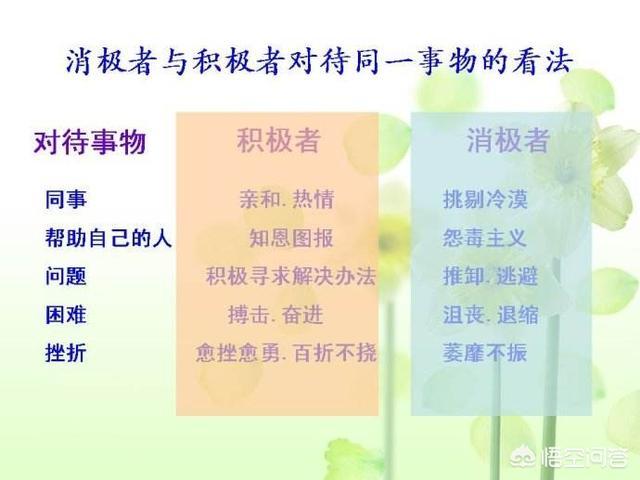 消极者与积极者对待同一事物的看法

| 对待事物 | 积极者 | 消极者 |
|---|---|---|
| 同事 | 亲和. 热情 | 挑剔冷漠 |
| 帮助自己的人 | 知恩图报 | 怨毒主义 |
| 问题 | 积极寻求解决办法 | 推卸. 逃避 |
| 困难 | 搏击. 奋进 | 沮丧. 退缩 |
| 挫折 | 愈挫愈勇. 百折不挠 | 萎靡不振 |

悟空问答